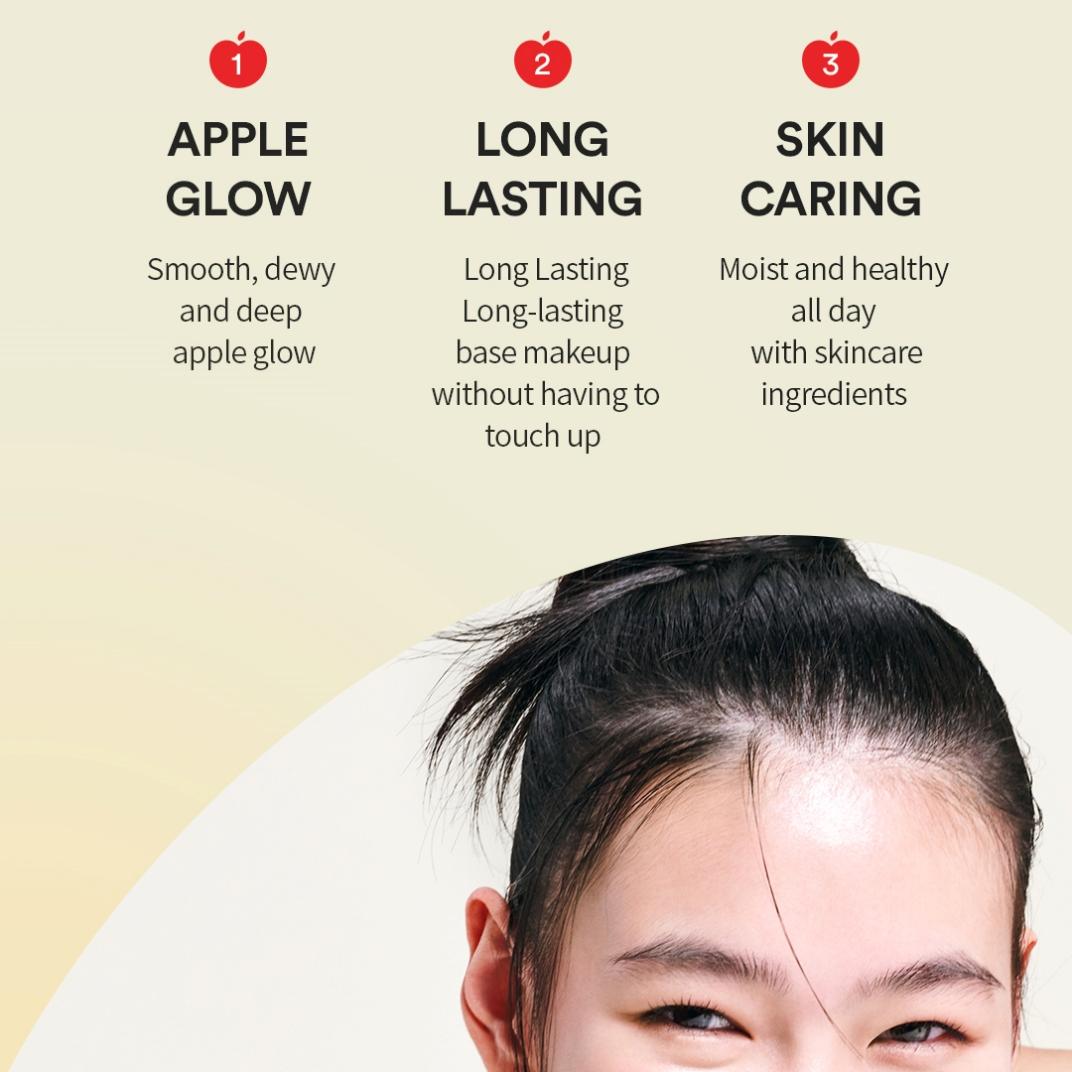 1

APPLE GLOW

Smooth, dewy and deep apple glow

2

LONG LASTING

Long Lasting Long-lasting base makeup without having to touch up

3

SKIN CARING

Moist and healthy all day with skincare ingredients